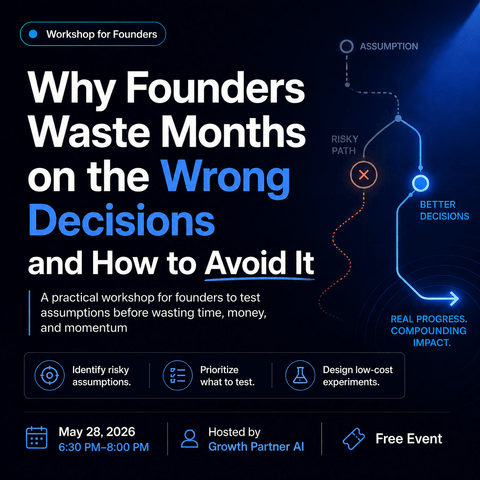 Workshop for Founders

Why Founders Waste Months on the Wrong Decisions and How to Avoid It

A practical workshop for founders to test assumptions before wasting time, money, and momentum

ASSUMPTION

RISKY PATH

BETTER DECISIONS

REAL PROGRESS. COMPOUNDING IMPACT.

Identify risky assumptions.

Prioritize what to test.

Design low-cost experiments.

May 28, 2026
6:30 PM–8:00 PM

Hosted by
Growth Partner AI

Free Event